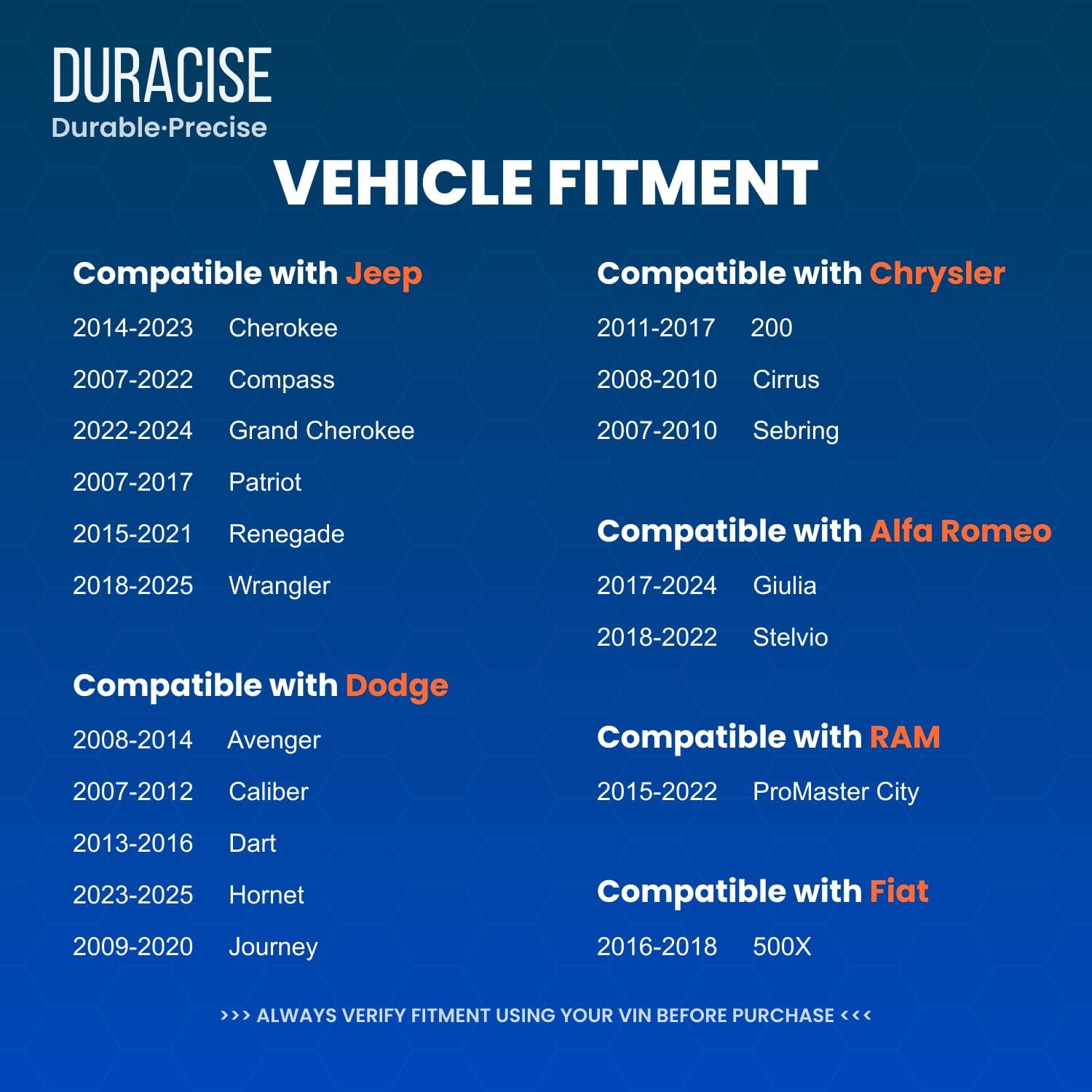 DURACISE
Durable·Precise

VEHICLE FITMENT

Compatible with Jeep
2014-2023 Cherokee
2007-2022 Compass
2022-2024 Grand Cherokee
2007-2017 Patriot
2015-2021 Renegade
2018-2025 Wrangler

Compatible with Dodge
2008-2014 Avenger
2007-2012 Caliber
2013-2016 Dart
2023-2025 Hornet
2009-2020 Journey

Compatible with Chrysler
2011-2017 200
2008-2010 Cirrus
2007-2010 Sebring

Compatible with Alfa Romeo
2017-2024 Giulia
2018-2022 Stelvio

Compatible with RAM
2015-2022 ProMaster City

Compatible with Fiat
2016-2018 500X

>>> ALWAYS VERIFY FITMENT USING YOUR VIN BEFORE PURCHASE <<<